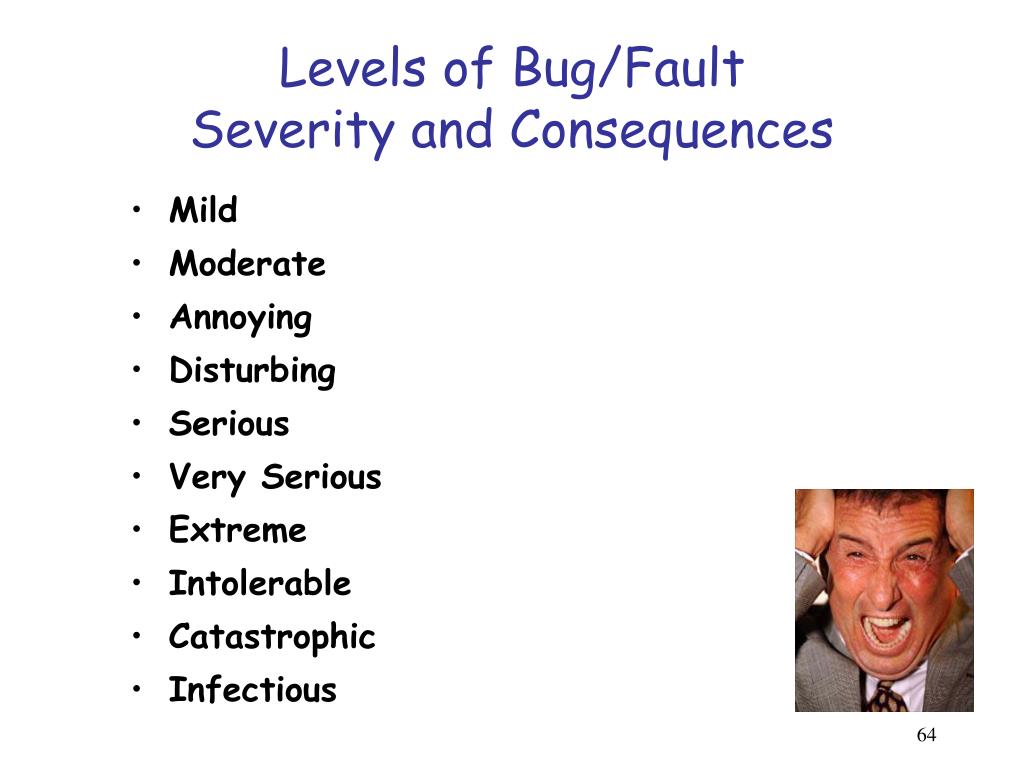 Levels of Bug/Fault
Severity and Consequences

• Mild
• Moderate
• Annoying
• Disturbing
• Serious
• Very Serious
• Extreme
• Intolerable
• Catastrophic
• Infectious

64